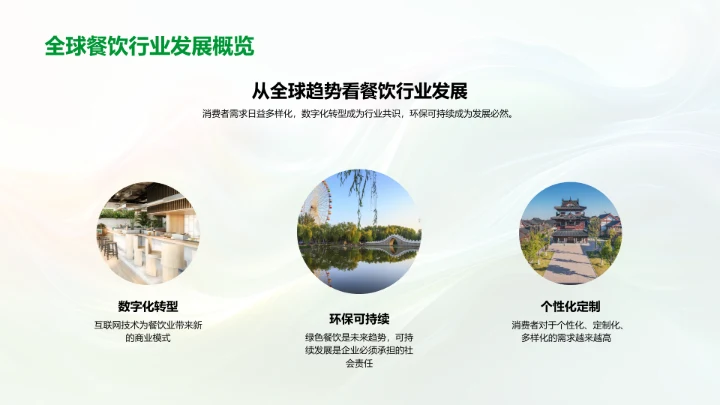 全球餐饮行业发展概览

从全球趋势看餐饮行业发展

消费者需求日益多样化，数字化转型成为行业共识，环保可持续成为发展必然。

数字化转型

互联网技术为餐饮业带来新的商业模式

环保可持续

绿色餐饮是未来趋势，可持续发展是企业必须承担的社会责任

个性化定制

消费者对于个性化、定制化、多样化的需求越来越高